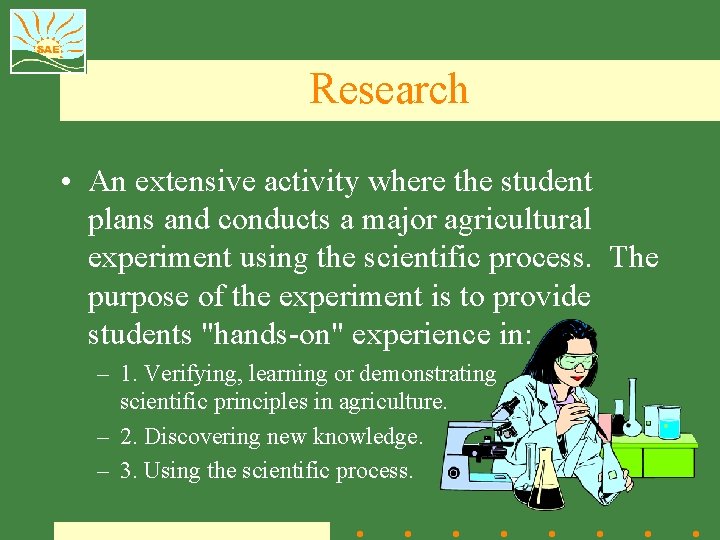 SAE

Research

• An extensive activity where the student plans and conducts a major agricultural experiment using the scientific process. The purpose of the experiment is to provide students "hands-on" experience in:

– 1. Verifying, learning or demonstrating scientific principles in agriculture.

– 2. Discovering new knowledge.

– 3. Using the scientific process.